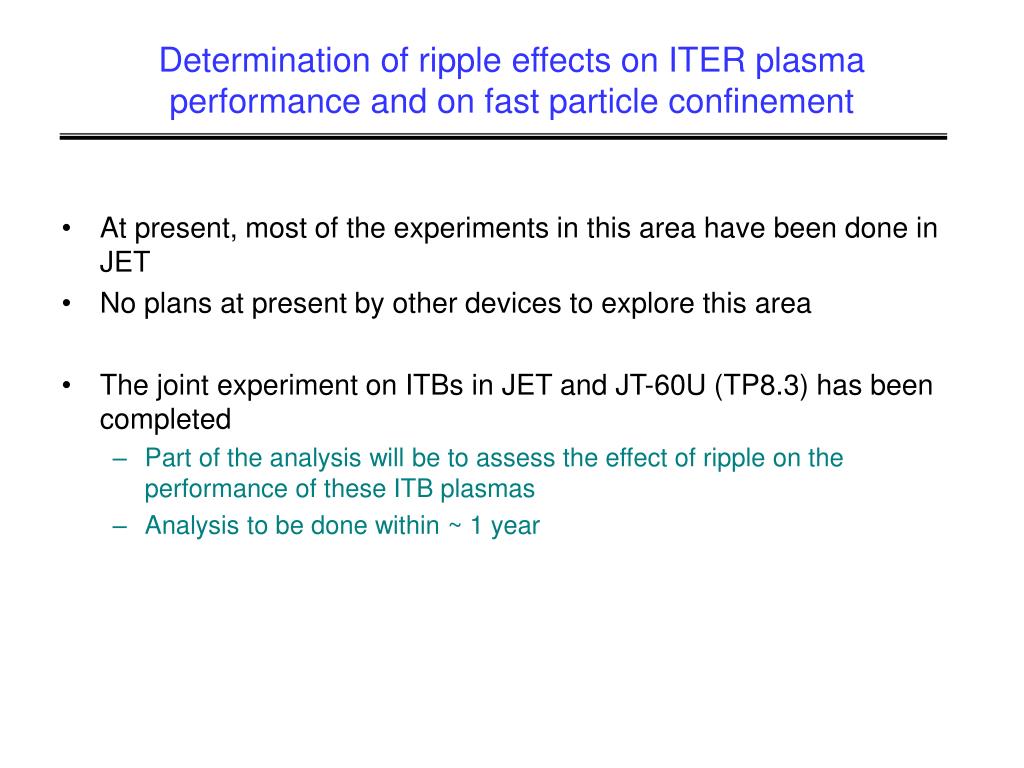 Determination of ripple effects on ITER plasma performance and on fast particle confinement

• At present, most of the experiments in this area have been done in JET
• No plans at present by other devices to explore this area

• The joint experiment on ITBs in JET and JT-60U (TP8.3) has been completed
– Part of the analysis will be to assess the effect of ripple on the performance of these ITB plasmas
– Analysis to be done within ~ 1 year